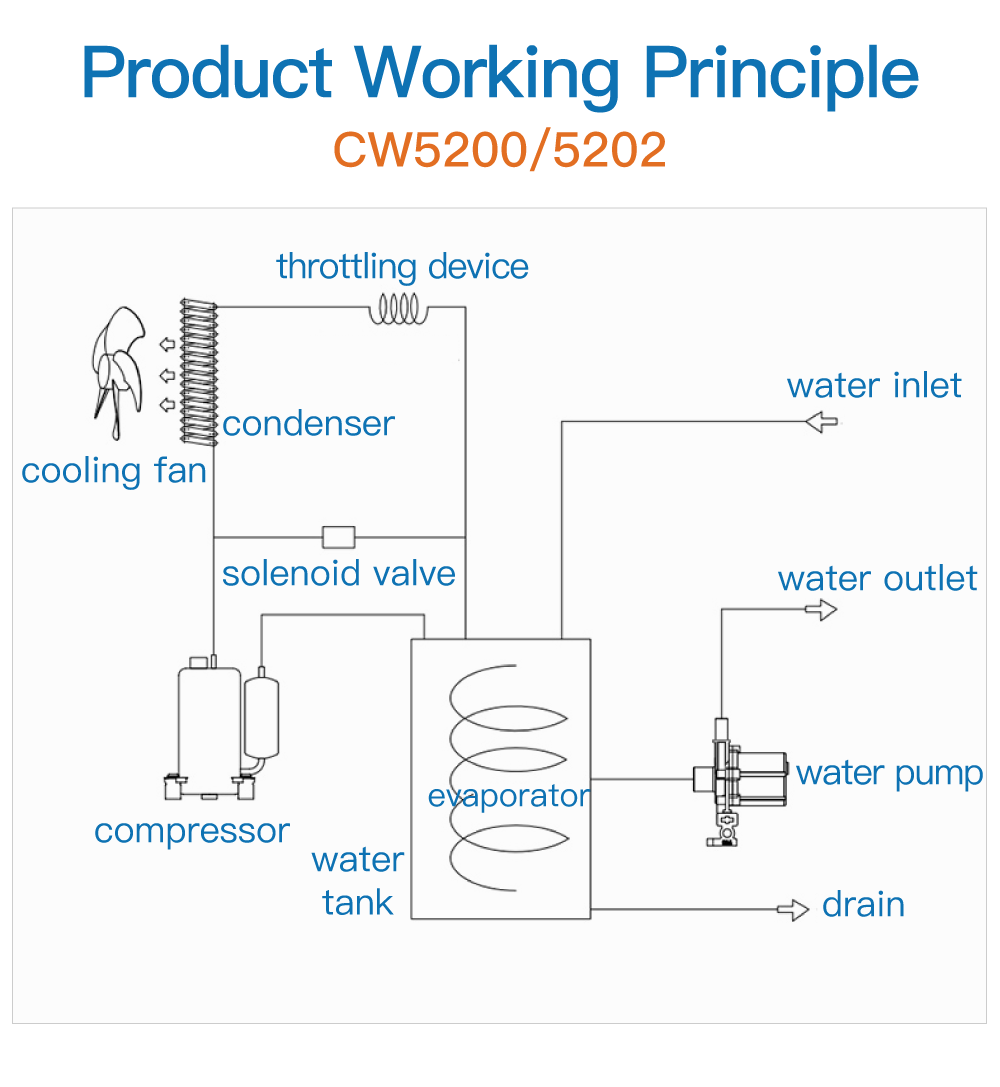 Product Working Principle
CW5200/5202

throttling device
water inlet
condenser
cooling fan
solenoid valve
water outlet
water pump
evaporator
compressor
water tank
drain